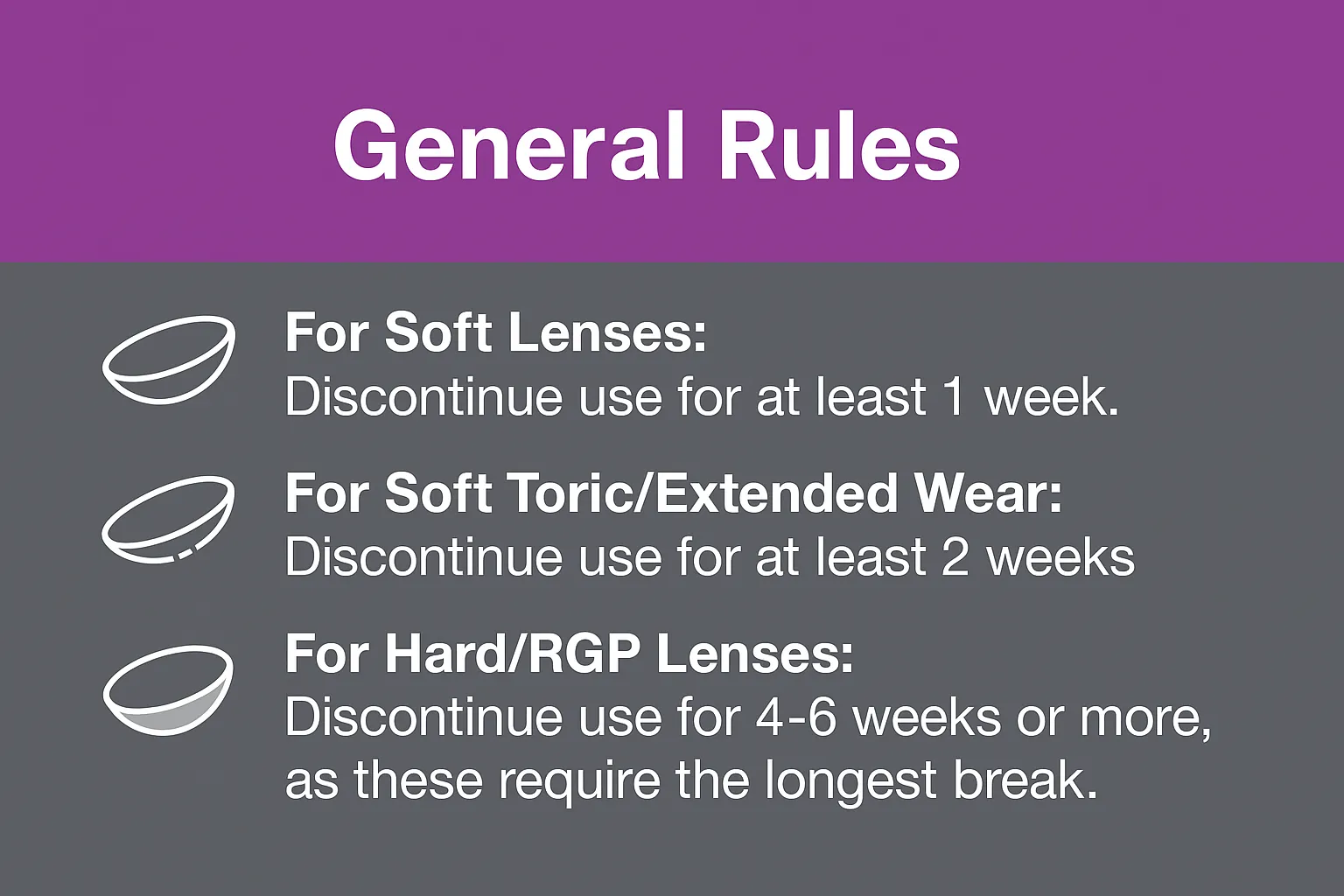 General Rules

For Soft Lenses:
Discontinue use for at least 1 week.

For Soft Toric/Extended Wear:
Discontinue use for at least 2 weeks

For Hard/RGP Lenses:
Discontinue use for 4-6 weeks or more, as these require the longest break.